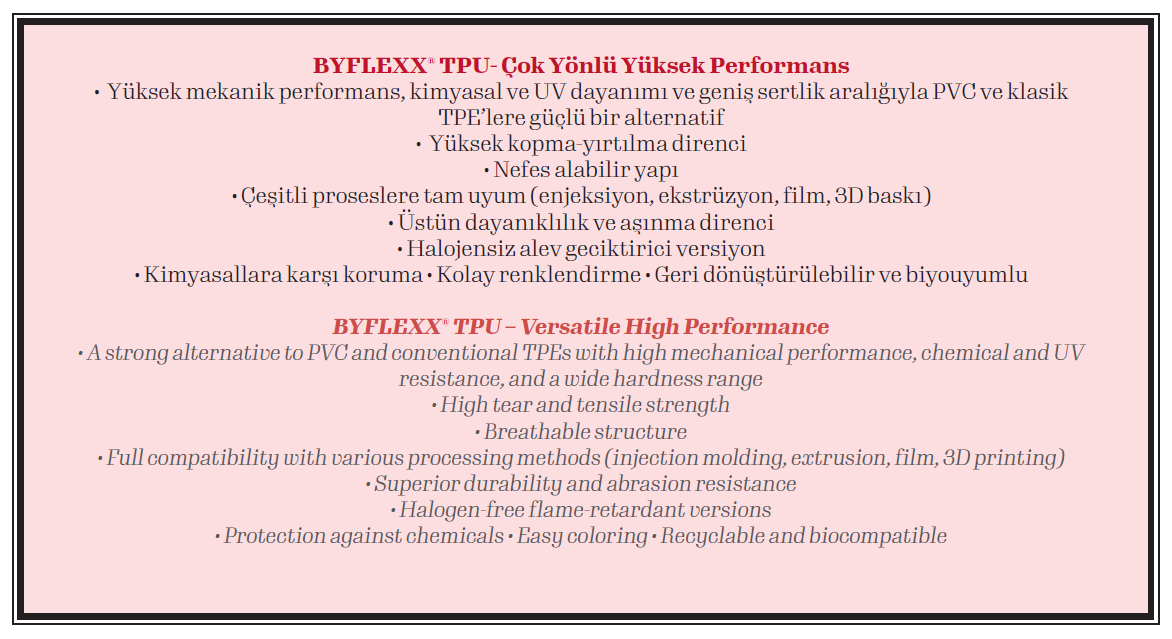 BYFLEXX® TPU- Çok Yönlü Yüksek Performans
• Yüksek mekanik performans, kimyasal ve UV dayanımı ve geniş sertlik aralığıyla PVC ve klasik TPE'lere güçlü bir alternatif
• Yüksek kopma-yırtılma direnci
• Nefes alabilir yapı
• Çeşitli proseslere tam uyum (enjeksiyon, ekstrüzyon, film, 3D baskı)
• Üstün dayanıklılık ve aşınma direnci
• Halojensiz alev geciktirici versiyon
• Kimyasallara karşı koruma • Kolay renklendirme • Geri dönüştürülebilir ve biyouyumlu

BYFLEXX® TPU – Versatile High Performance
• A strong alternative to PVC and conventional TPEs with high mechanical performance, chemical and UV resistance, and a wide hardness range
• High tear and tensile strength
• Breathable structure
• Full compatibility with various processing methods (injection molding, extrusion, film, 3D printing)
• Superior durability and abrasion resistance
• Halogen-free flame-retardant versions
• Protection against chemicals • Easy coloring • Recyclable and biocompatible